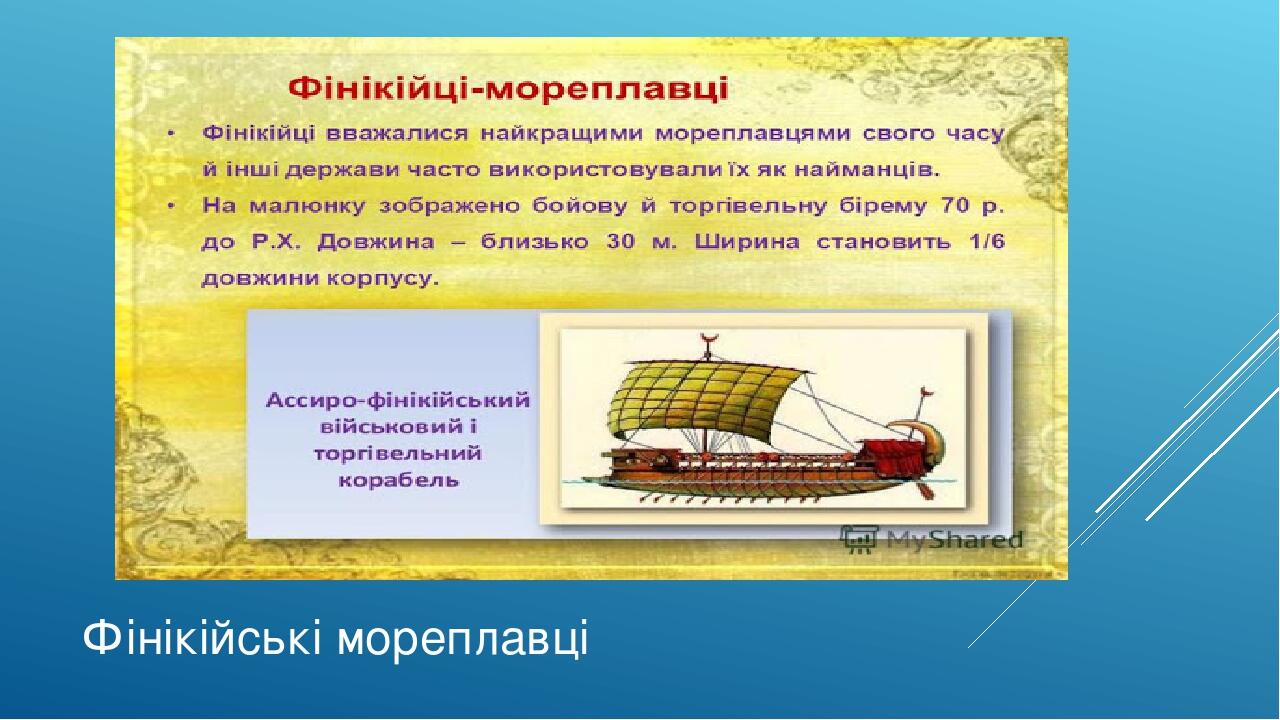 Фінікійці-мореплавці

• Фінікійці вважалися найкращими мореплавцями свого часу й інші держави часто використовували їх як найманців.

• На малюнку зображено бойову й торгівельну бірему 70 р. до Р.Х. Довжина – близько 30 м. Ширина становить 1/6 довжини корпусу.

Ассиро-фінікійський військовий і торгівельний корабель

MyShared

Фінікійські мореплавці